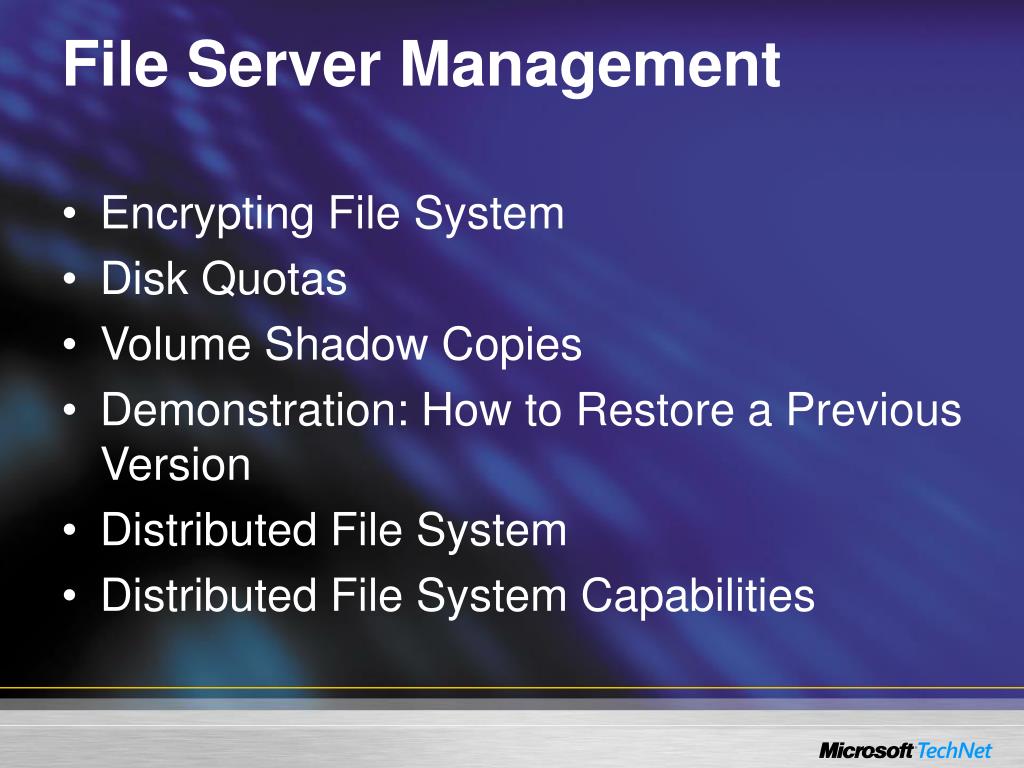 File Server Management

• Encrypting File System
• Disk Quotas
• Volume Shadow Copies
• Demonstration: How to Restore a Previous Version
• Distributed File System
• Distributed File System Capabilities

Microsoft TechNet